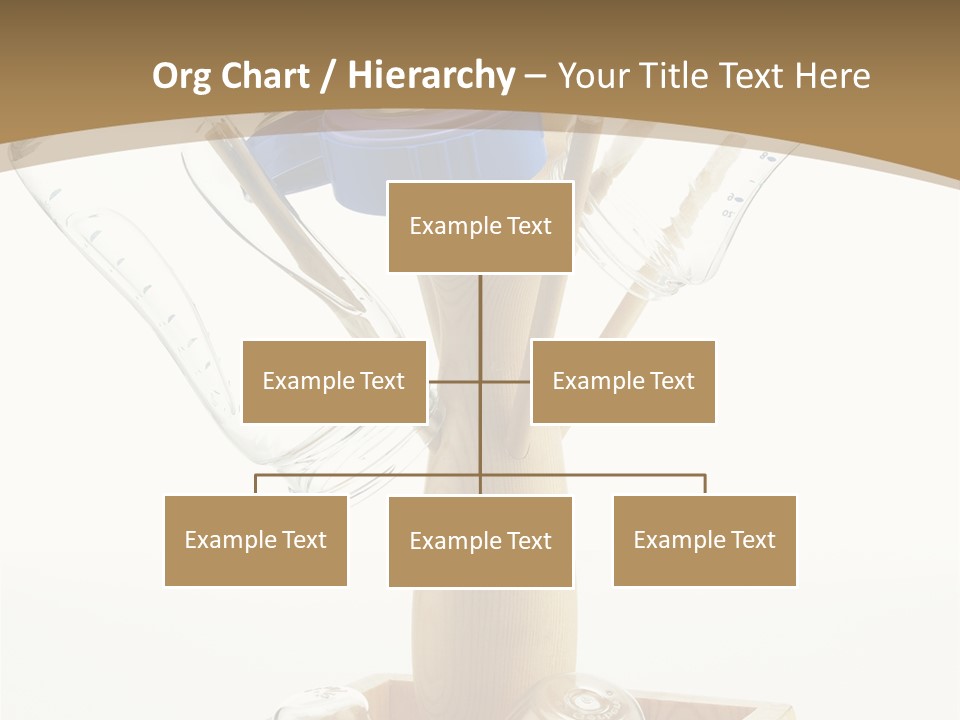 Org Chart / Hierarchy – Your Title Text Here

Example Text

Example Text

Example Text

Example Text

Example Text

Example Text